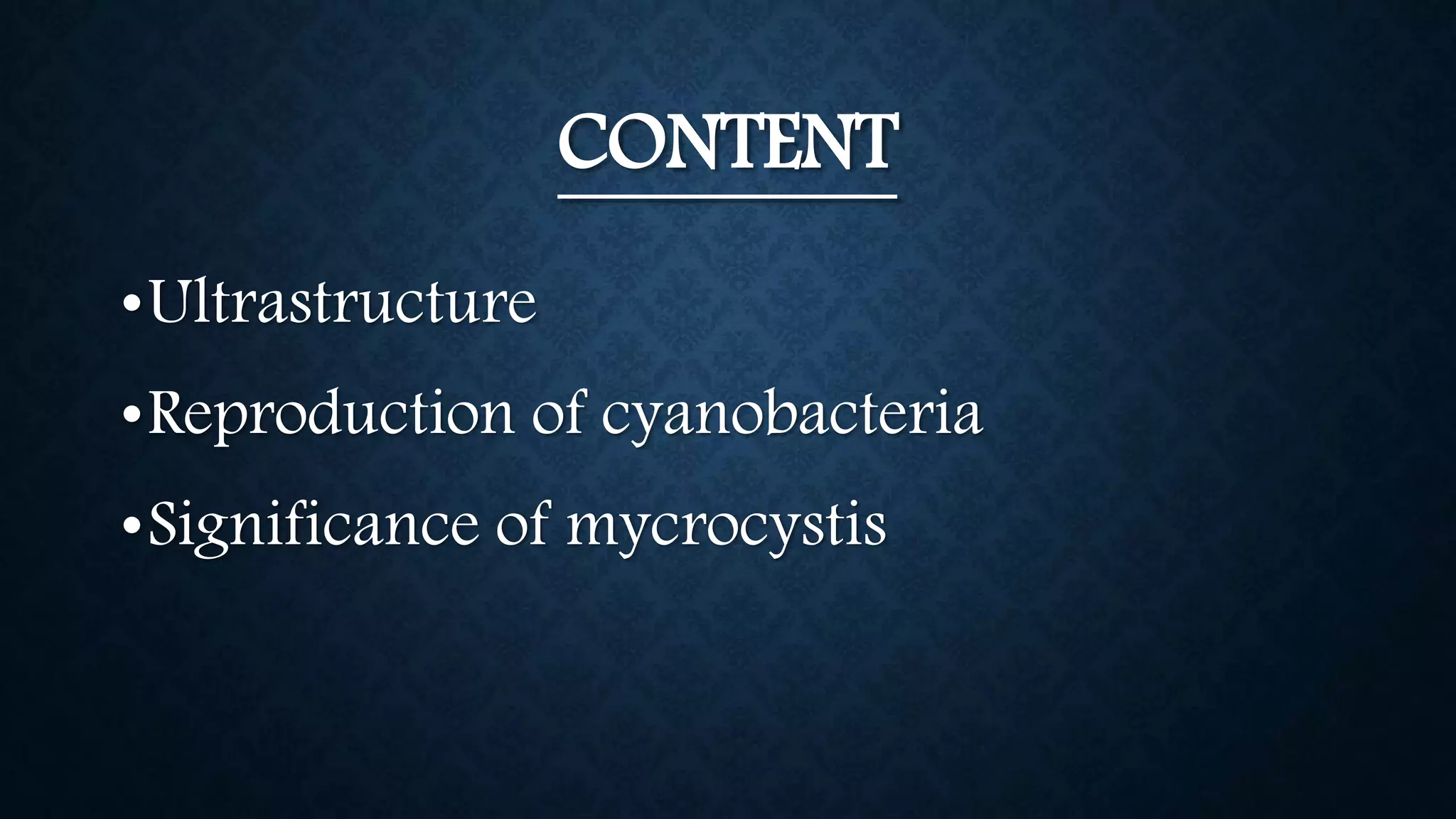 CONTENT

•Ultrastructure

•Reproduction of cyanobacteria

•Significance of mycrocystis